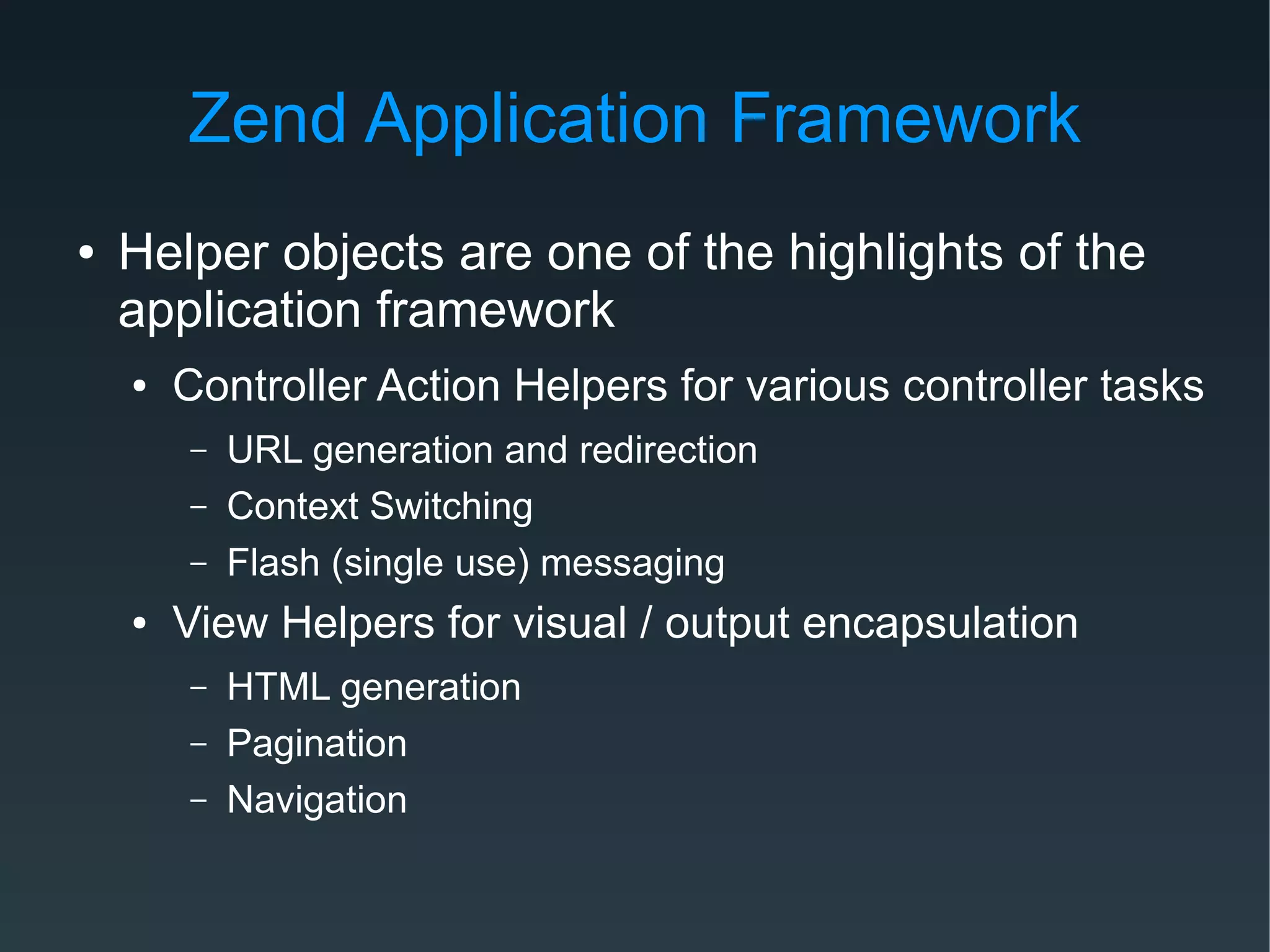 Zend Application Framework

• Helper objects are one of the highlights of the application framework

• Controller Action Helpers for various controller tasks

– URL generation and redirection

– Context Switching

– Flash (single use) messaging

• View Helpers for visual / output encapsulation

– HTML generation

– Pagination

– Navigation